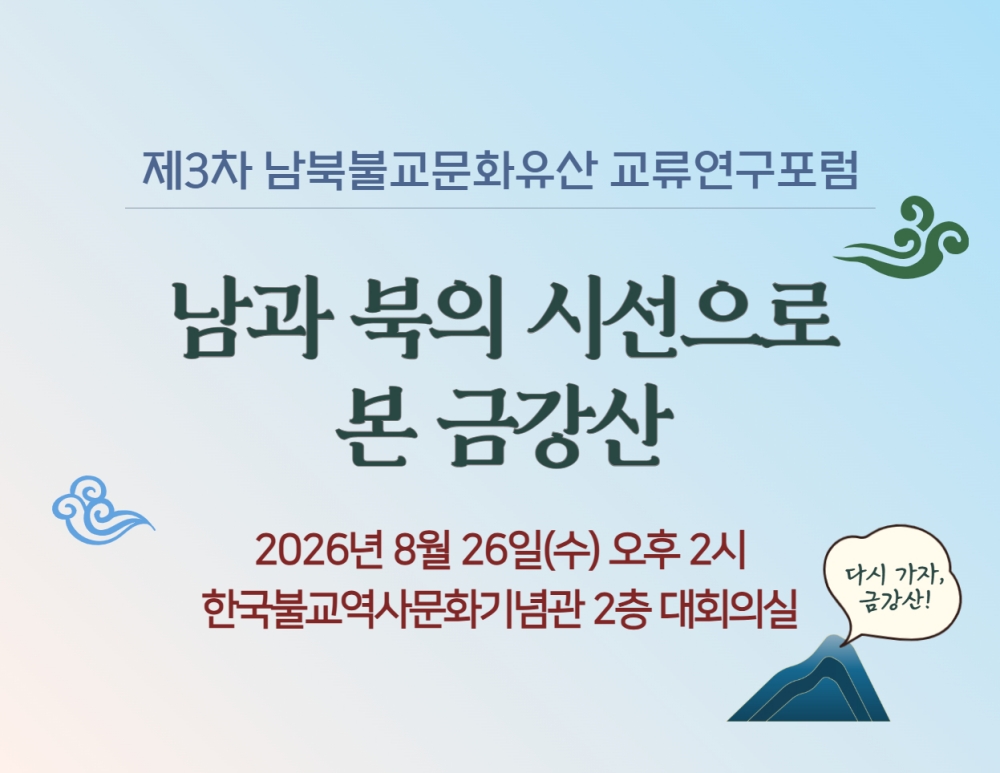 제3차 남북불교문화유산 교류연구포럼

남과 북의 시선으로
본 금강산

2026년 8월 26일(수) 오후 2시
한국불교역사문화기념관 2층 대회의실

다시 가자,
금강산!